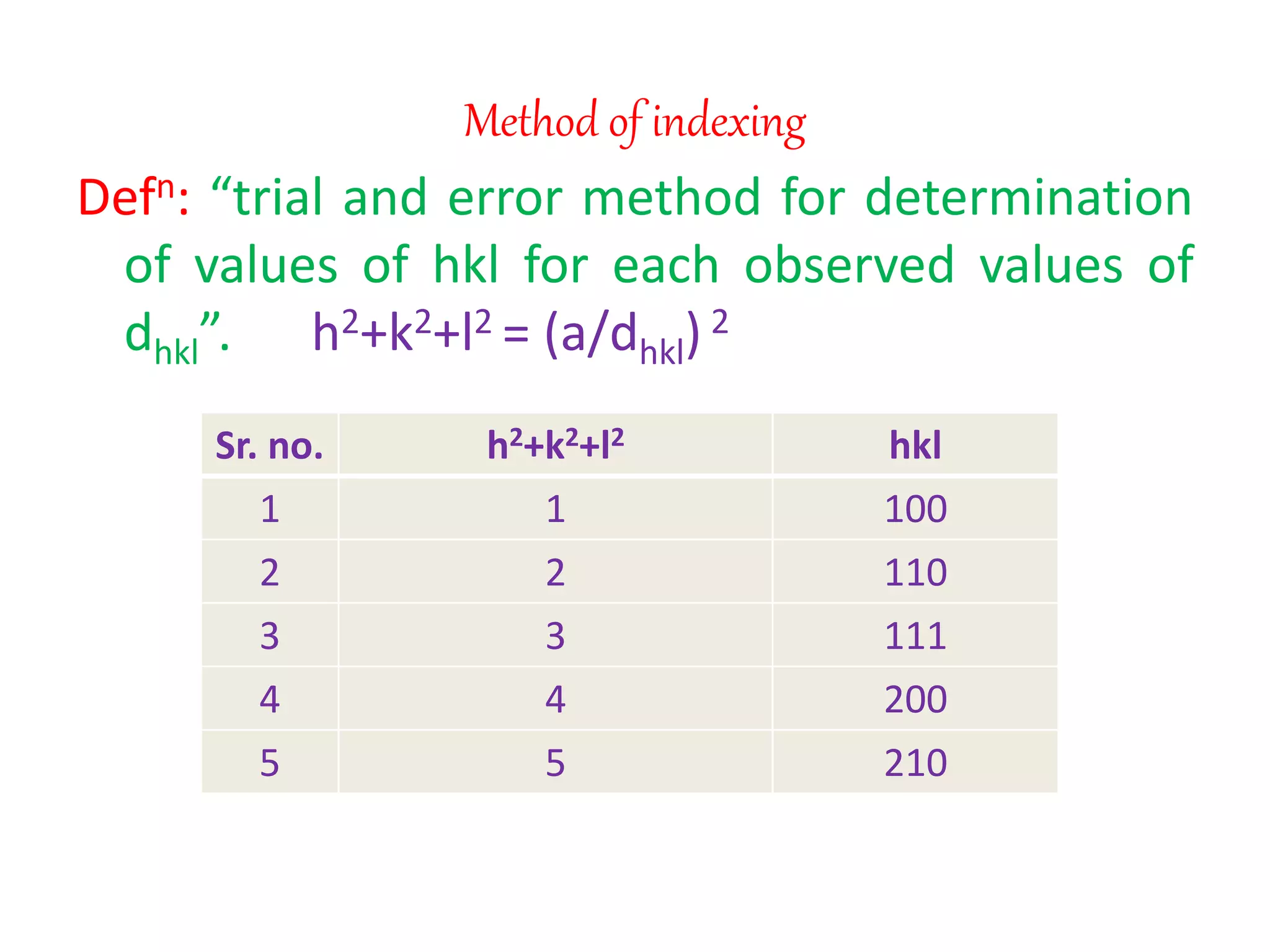 Method of indexing

Def$^n$: “trial and error method for determination of values of hkl for each observed values of $d_{hkl}$”. $h^2+k^2+l^2 = (a/d_{hkl})^2$

| Sr. no. | $h^2+k^2+l^2$ | hkl |
|---|---|---|
| 1 | 1 | 100 |
| 2 | 2 | 110 |
| 3 | 3 | 111 |
| 4 | 4 | 200 |
| 5 | 5 | 210 |